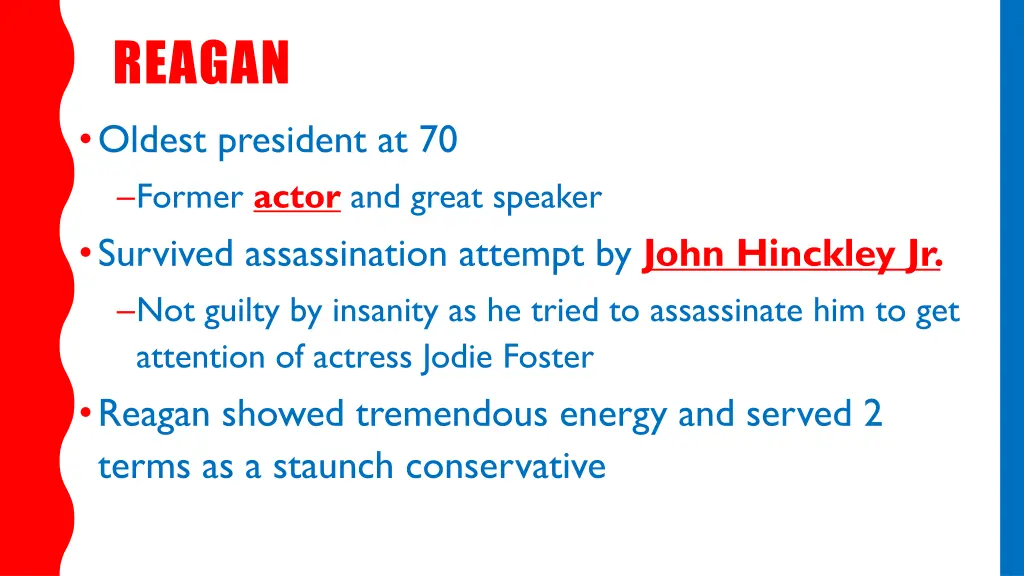 REAGAN

• Oldest president at 70

– Former actor and great speaker

• Survived assassination attempt by John Hinckley Jr.

– Not guilty by insanity as he tried to assassinate him to get attention of actress Jodie Foster

• Reagan showed tremendous energy and served 2 terms as a staunch conservative